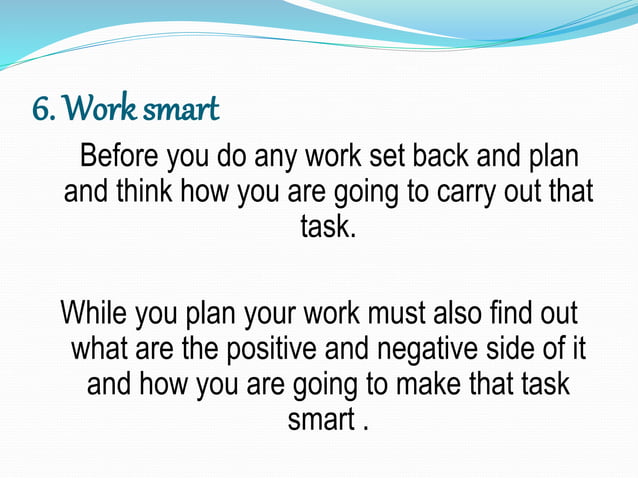 6. Work smart

Before you do any work set back and plan and think how you are going to carry out that task.

While you plan your work must also find out what are the positive and negative side of it and how you are going to make that task smart .